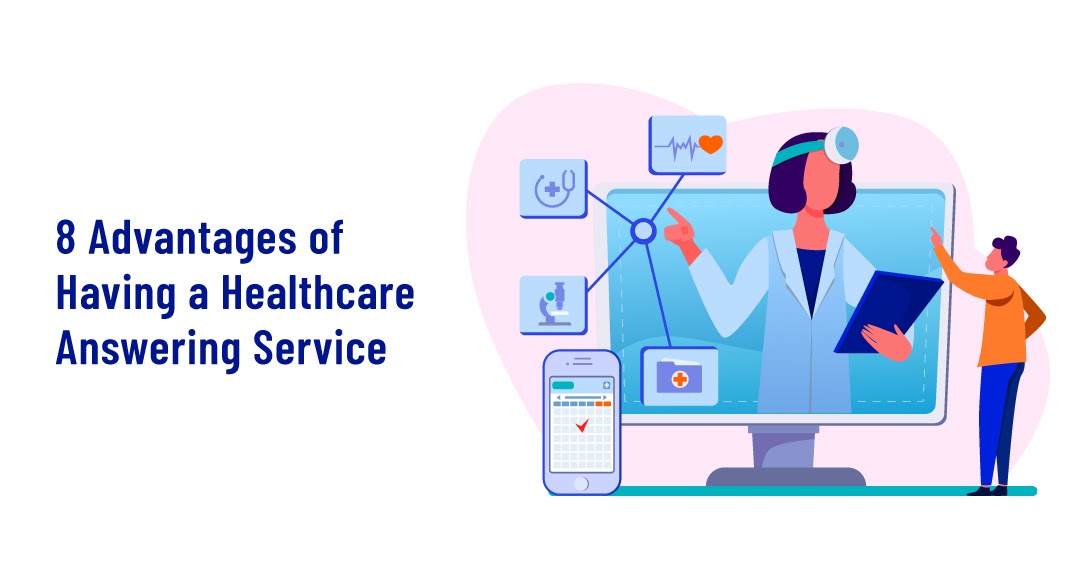 8 Advantages of Having a Healthcare Answering Service